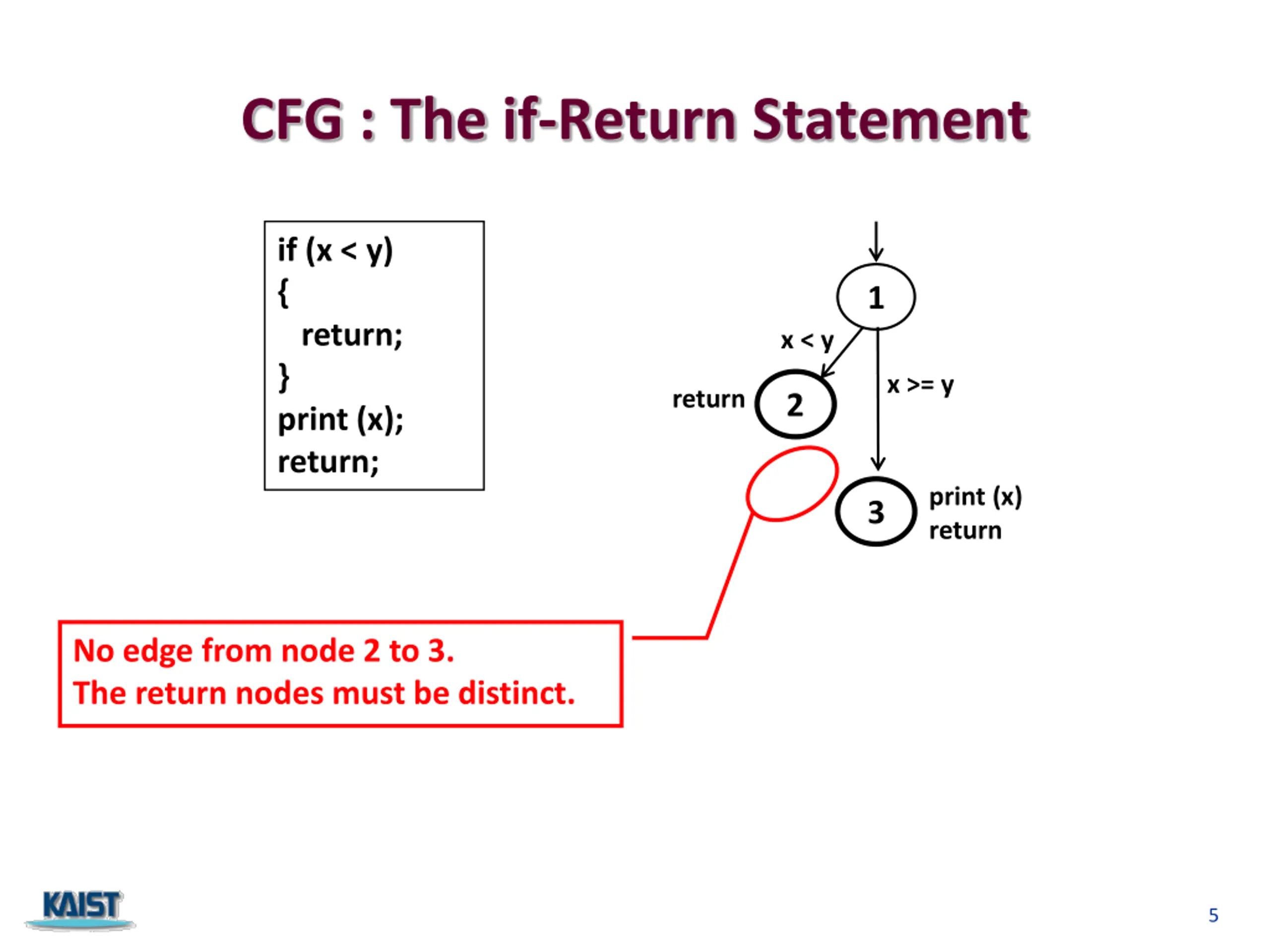 CFG : The if-Return Statement

if (x < y)
{
return;
}
print (x);
return;

1
x < y
x >= y
return
2
3
print (x)
return

No edge from node 2 to 3.
The return nodes must be distinct.

KAIST

5